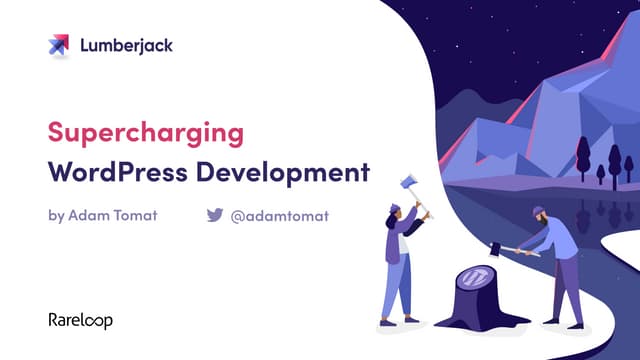 Lumberjack

Supercharging
WordPress Development

by Adam Tomat

@adamtomat

Rareloop